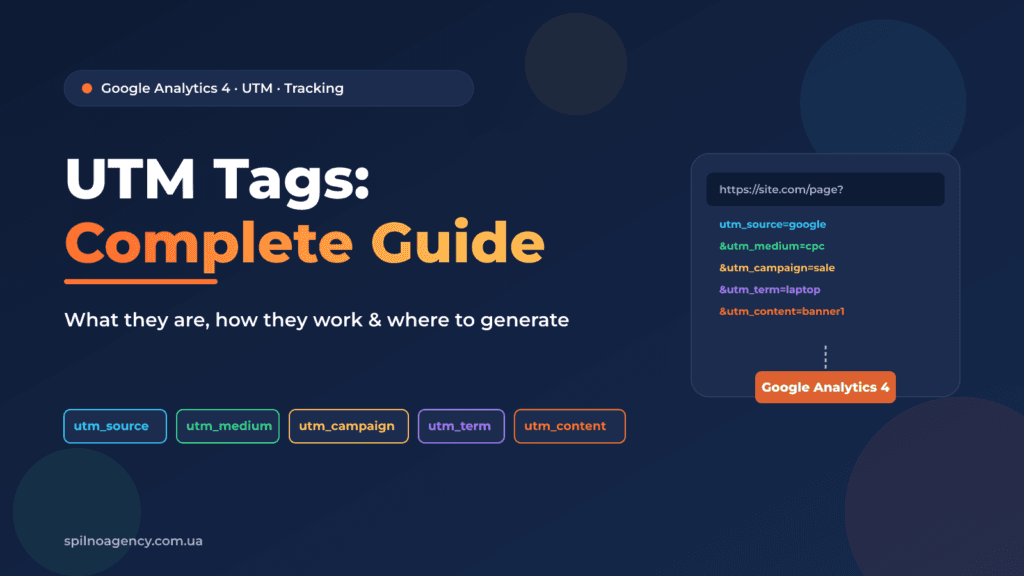 Google Analytics 4 · UTM · Tracking

UTM Tags:
Complete Guide

What they are, how they work & where to generate

utm_source utm_medium utm_campaign utm_term utm_content

https://site.com/page?
utm_source=google
&utm_medium=cpc
&utm_campaign=sale
&utm_term=laptop
&utm_content=banner1

Google Analytics 4

spilnoagency.com.ua